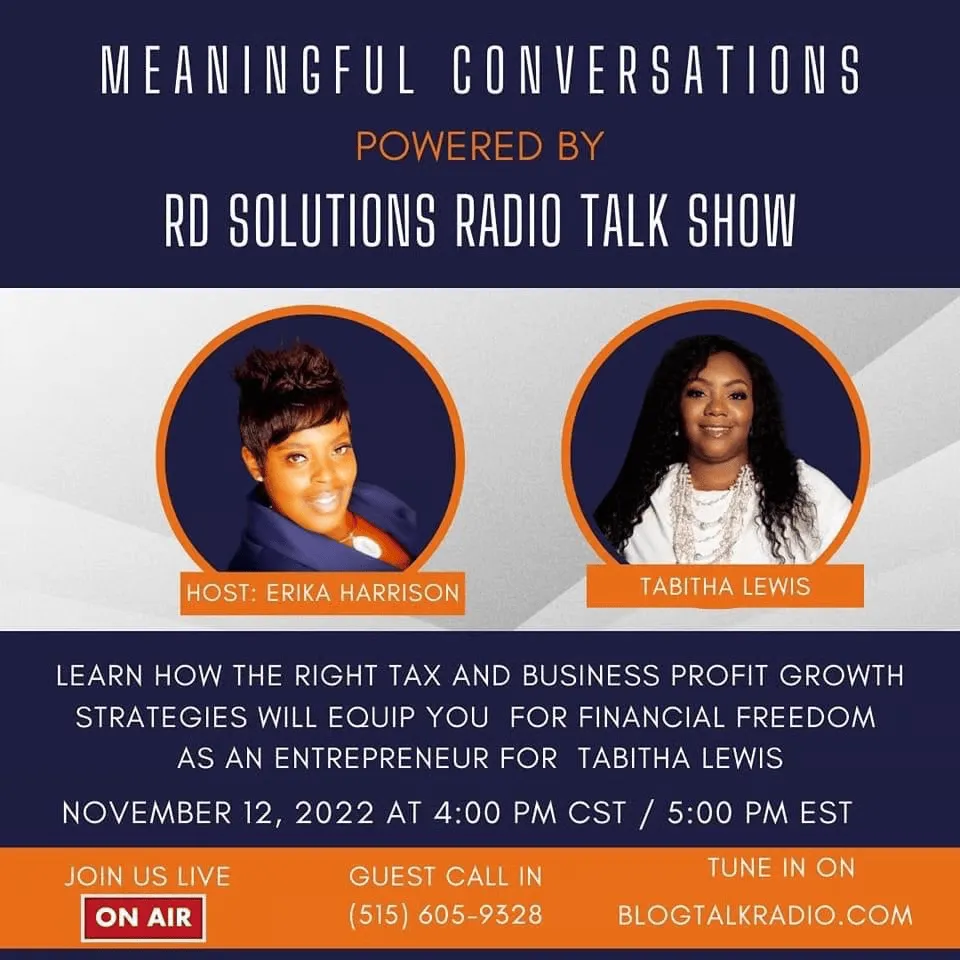 MEANINGFUL CONVERSATIONS

POWERED BY

RD SOLUTIONS RADIO TALK SHOW

HOST: ERIKA HARRISON

TABITHA LEWIS

LEARN HOW THE RIGHT TAX AND BUSINESS PROFIT GROWTH STRATEGIES WILL EQUIP YOU FOR FINANCIAL FREEDOM AS AN ENTREPRENEUR FOR TABITHA LEWIS

NOVEMBER 12, 2022 AT 4:00 PM CST / 5:00 PM EST

JOIN US LIVE

ON AIR

GUEST CALL IN

(515) 605-9328

TUNE IN ON

BLOGTALKRADIO.COM